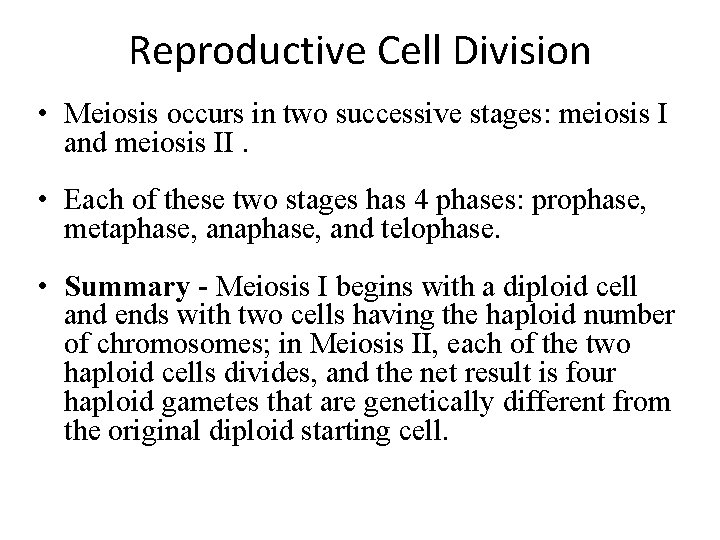 Reproductive Cell Division

• Meiosis occurs in two successive stages: meiosis I and meiosis II .

• Each of these two stages has 4 phases: prophase, metaphase, anaphase, and telophase.

• Summary - Meiosis I begins with a diploid cell and ends with two cells having the haploid number of chromosomes; in Meiosis II, each of the two haploid cells divides, and the net result is four haploid gametes that are genetically different from the original diploid starting cell.